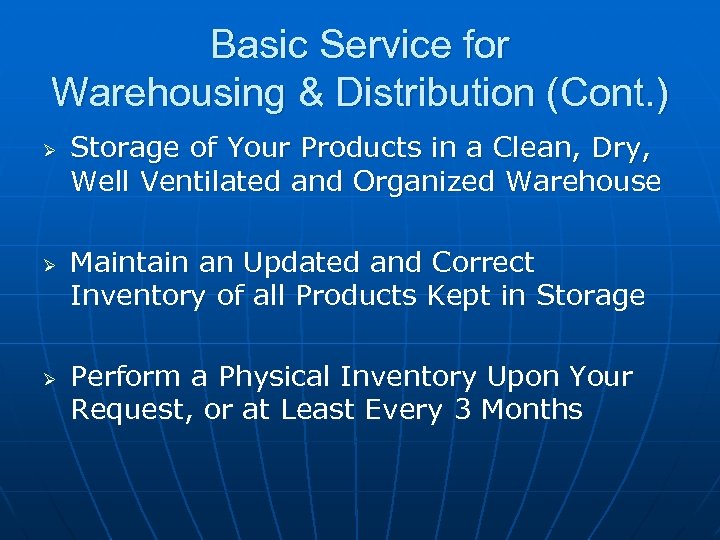 Basic Service for Warehousing & Distribution (Cont.)

➢ Storage of Your Products in a Clean, Dry, Well Ventilated and Organized Warehouse

➢ Maintain an Updated and Correct Inventory of all Products Kept in Storage

➢ Perform a Physical Inventory Upon Your Request, or at Least Every 3 Months